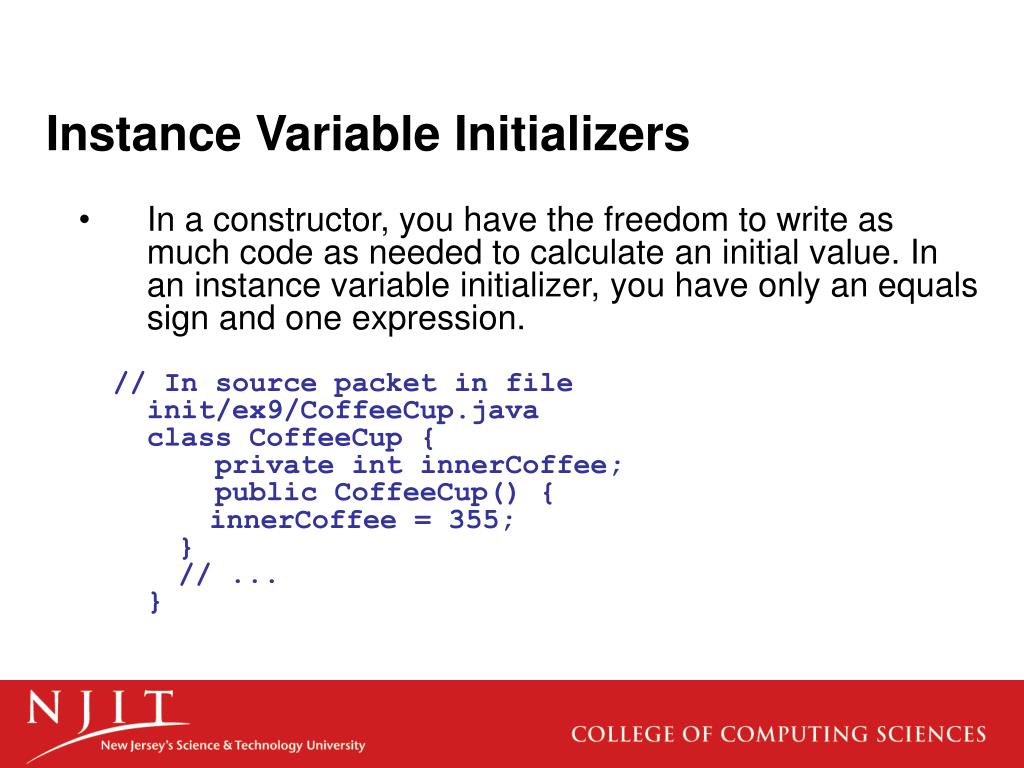 Instance Variable Initializers

• In a constructor, you have the freedom to write as much code as needed to calculate an initial value. In an instance variable initializer, you have only an equals sign and one expression.

// In source packet in file
  init/ex9/CoffeeCup.java
  class CoffeeCup {
      private int innerCoffee;
      public CoffeeCup() {
      innerCoffee = 355;
    }
    // ...
  }

NJIT
New Jersey's Science & Technology University

COLLEGE OF COMPUTING SCIENCES